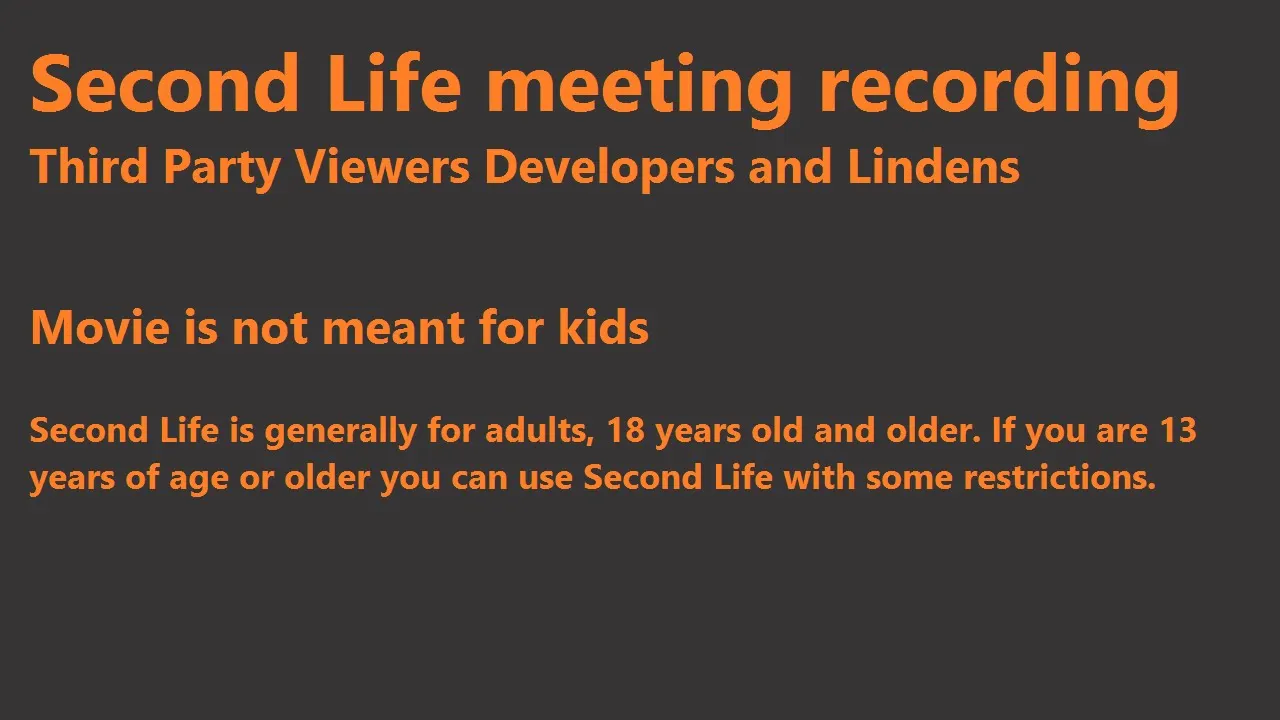 Second Life meeting recording
Third Party Viewers Developers and Lindens

Movie is not meant for kids

Second Life is generally for adults, 18 years old and older. If you are 13 years of age or older you can use Second Life with some restrictions.